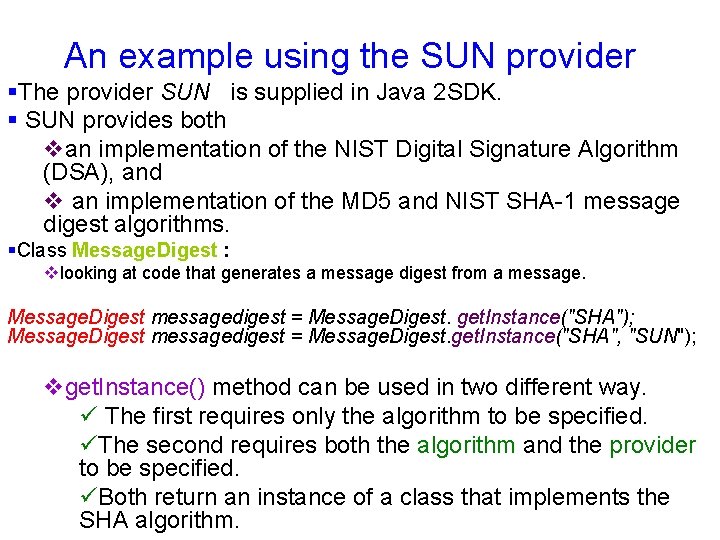 An example using the SUN provider

▪The provider SUN is supplied in Java 2SDK.

▪ SUN provides both

❖an implementation of the NIST Digital Signature Algorithm (DSA), and

❖ an implementation of the MD5 and NIST SHA-1 message digest algorithms.

▪Class MessageDigest :

❖looking at code that generates a message digest from a message.

MessageDigest messagedigest = MessageDigest. getInstance("SHA");
MessageDigest messagedigest = MessageDigest.getInstance("SHA", "SUN");

❖getInstance() method can be used in two different way.

✓ The first requires only the algorithm to be specified.

✓The second requires both the algorithm and the provider to be specified.

✓Both return an instance of a class that implements the SHA algorithm.